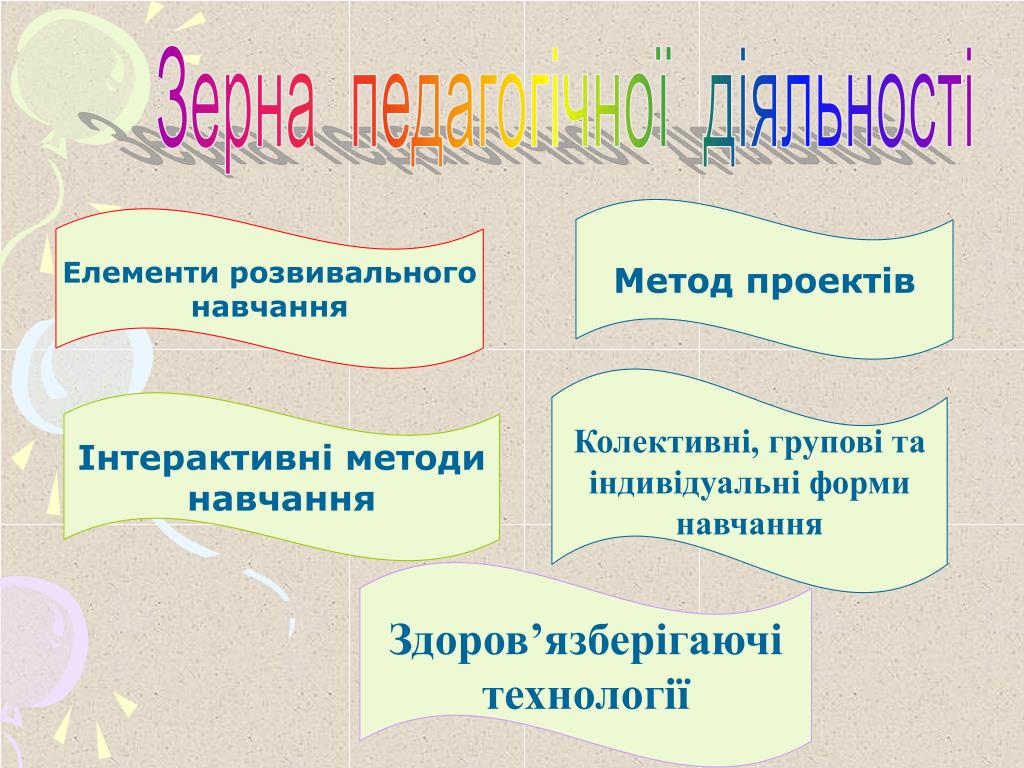 Зерна педагогічної діяльності

Елементи розвивального навчання

Метод проектів

Інтерактивні методи навчання

Колективні, групові та індивідуальні форми навчання

Здоров’язберігаючі технології